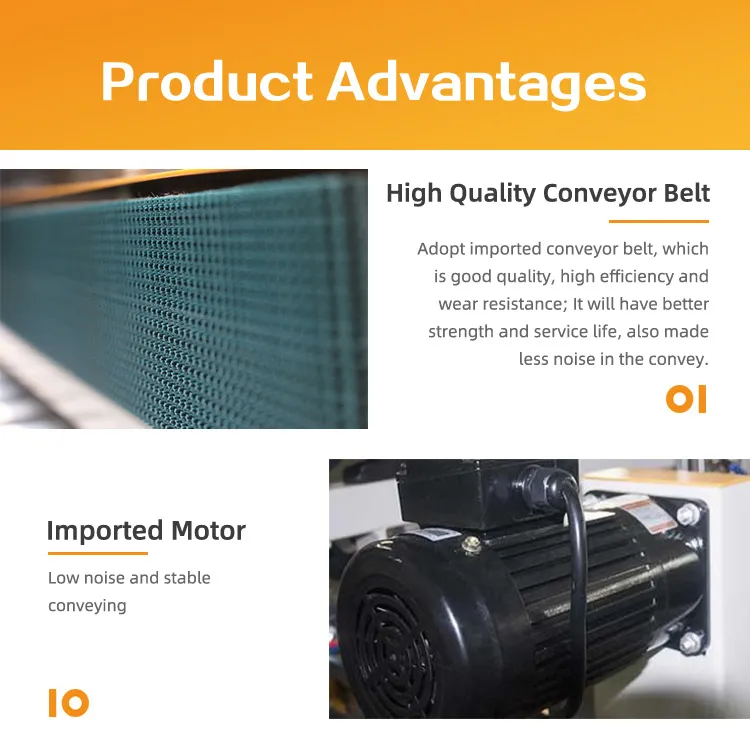 Product Advantages

High Quality Conveyor Belt

Adopt imported conveyor belt, which is good quality, high efficiency and wear resistance; It will have better strength and service life, also made less noise in the convey.

01

Imported Motor

Low noise and stable conveying

10